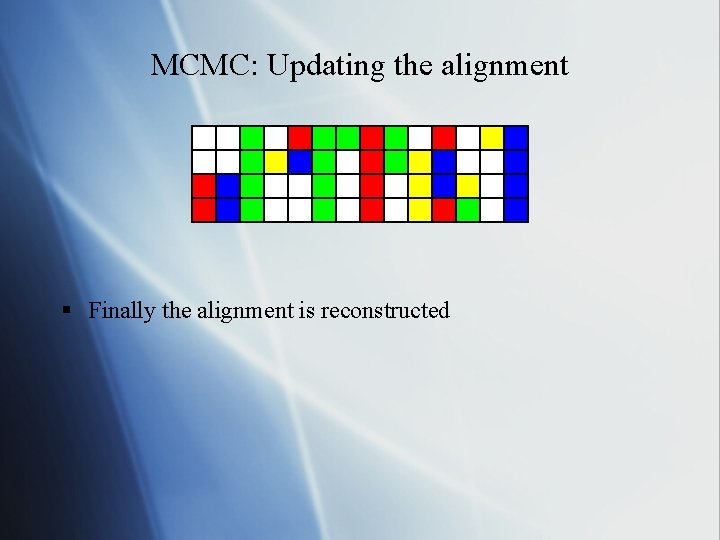 MCMC: Updating the alignment

▪ Finally the alignment is reconstructed